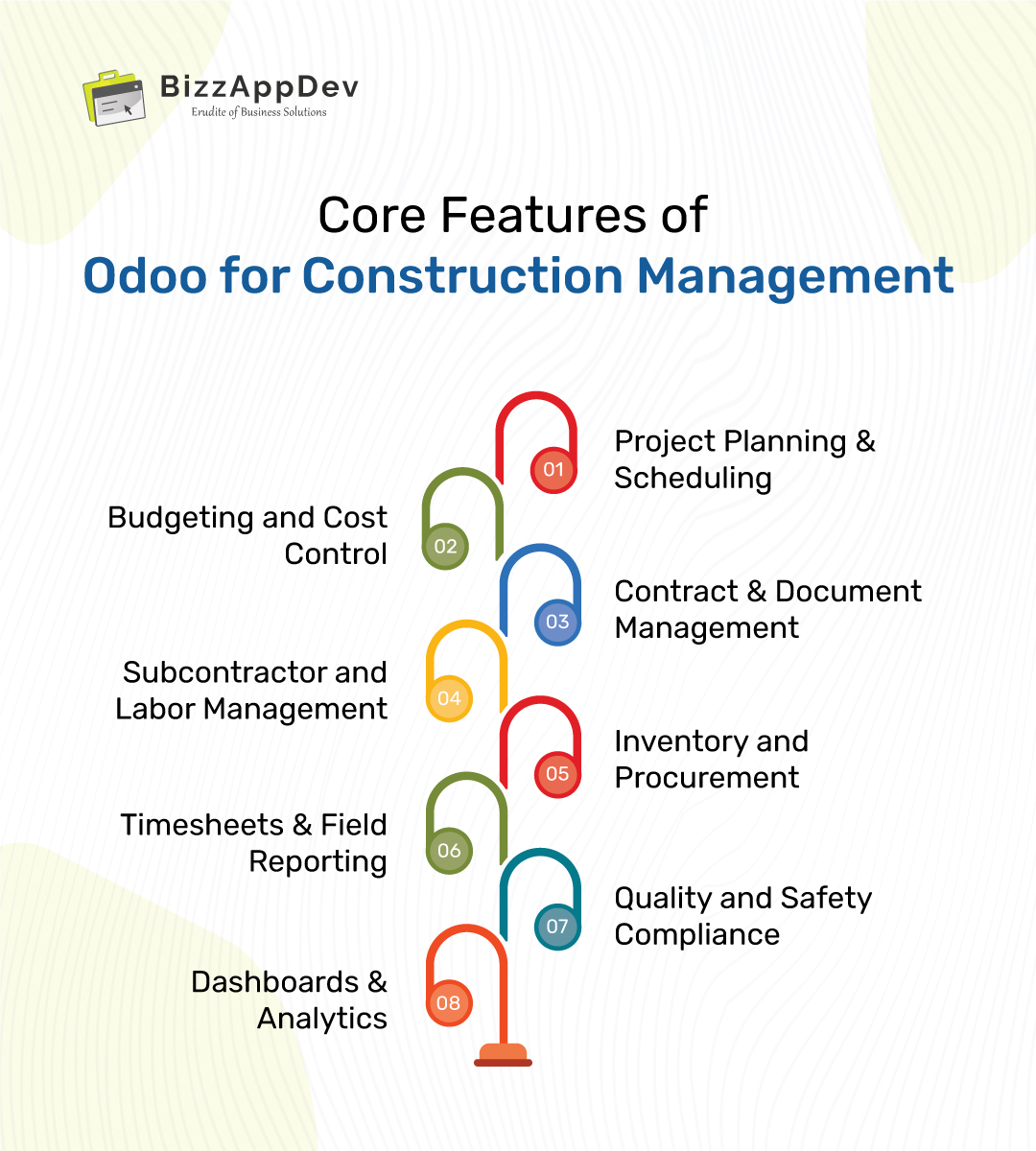 BizzAppDev
Erudite of Business Solutions

Core Features of
Odoo for Construction Management

01
Project Planning & Scheduling

02
Budgeting and Cost Control

03
Contract & Document Management

04
Subcontractor and Labor Management

05
Inventory and Procurement

06
Timesheets & Field Reporting

07
Quality and Safety Compliance

08
Dashboards & Analytics